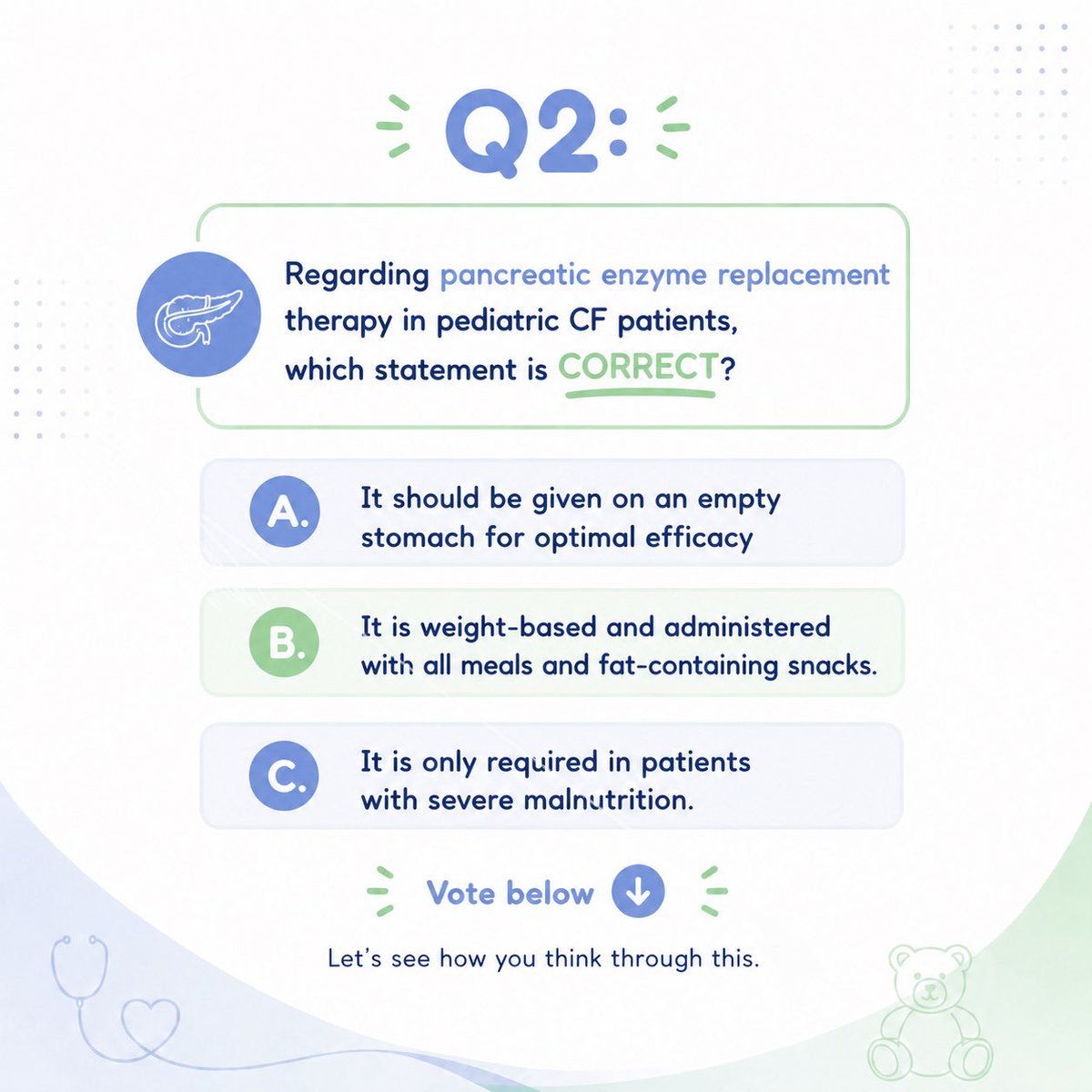 Q2:

Regarding pancreatic enzyme replacement therapy in pediatric CF patients, which statement is CORRECT?

A. It should be given on an empty stomach for optimal efficacy

B. It is weight-based and administered with all meals and fat-containing snacks.

C. It is only required in patients with severe malnutrition.

Vote below

Let's see how you think through this.